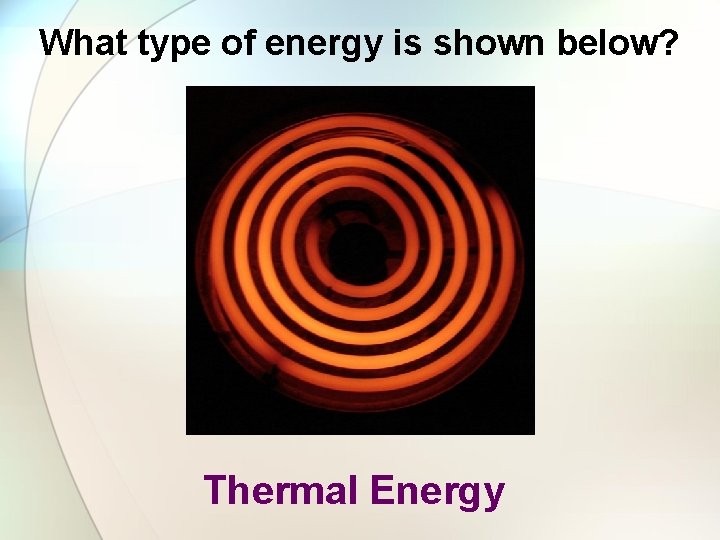 What type of energy is shown below?

Thermal Energy